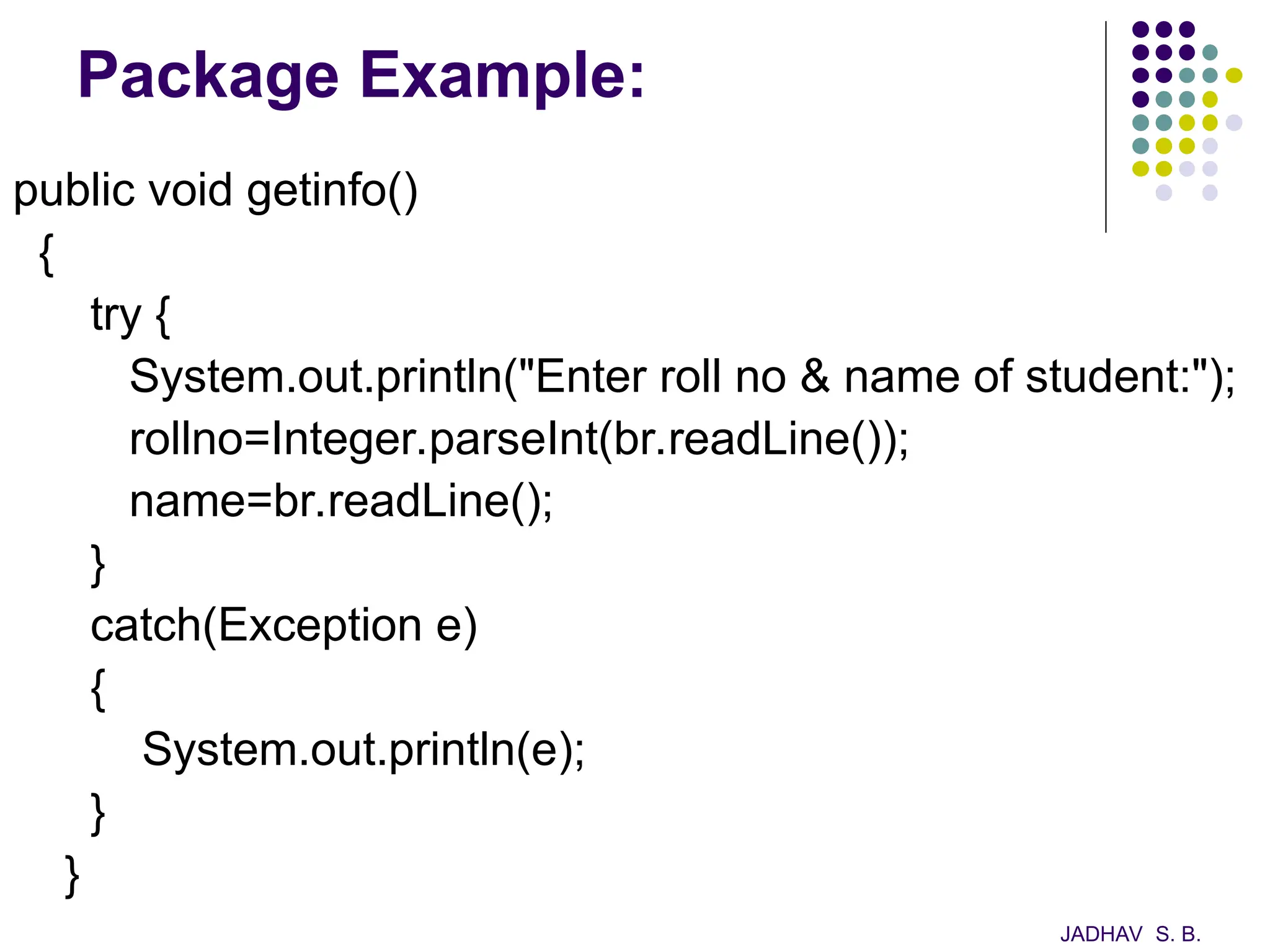 Package Example:

public void getinfo()
{
try {
System.out.println("Enter roll no & name of student:");
rollno=Integer.parseInt(br.readLine());
name=br.readLine();
}
catch(Exception e)
{
System.out.println(e);
}
}

JADHAV S. B.